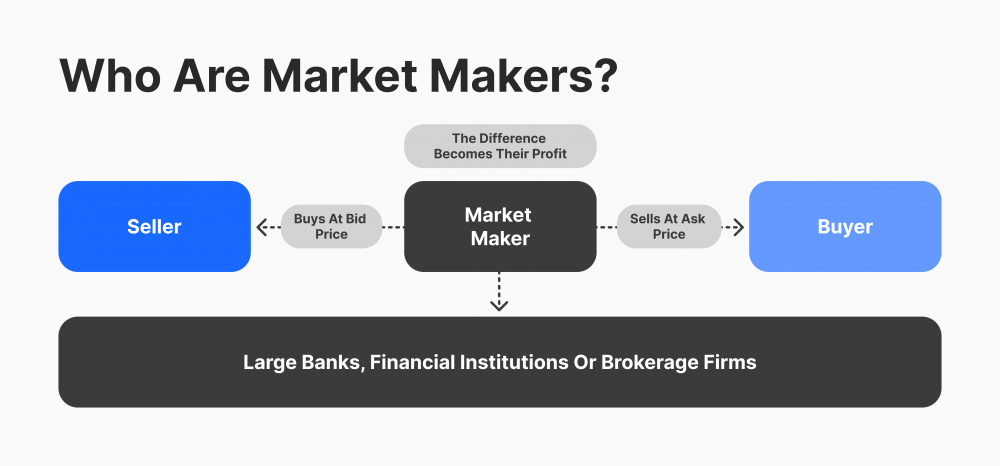 Who Are Market Makers?

The Difference Becomes Their Profit

Seller

Buys At Bid Price

Market Maker

Sells At Ask Price

Buyer

Large Banks, Financial Institutions Or Brokerage Firms